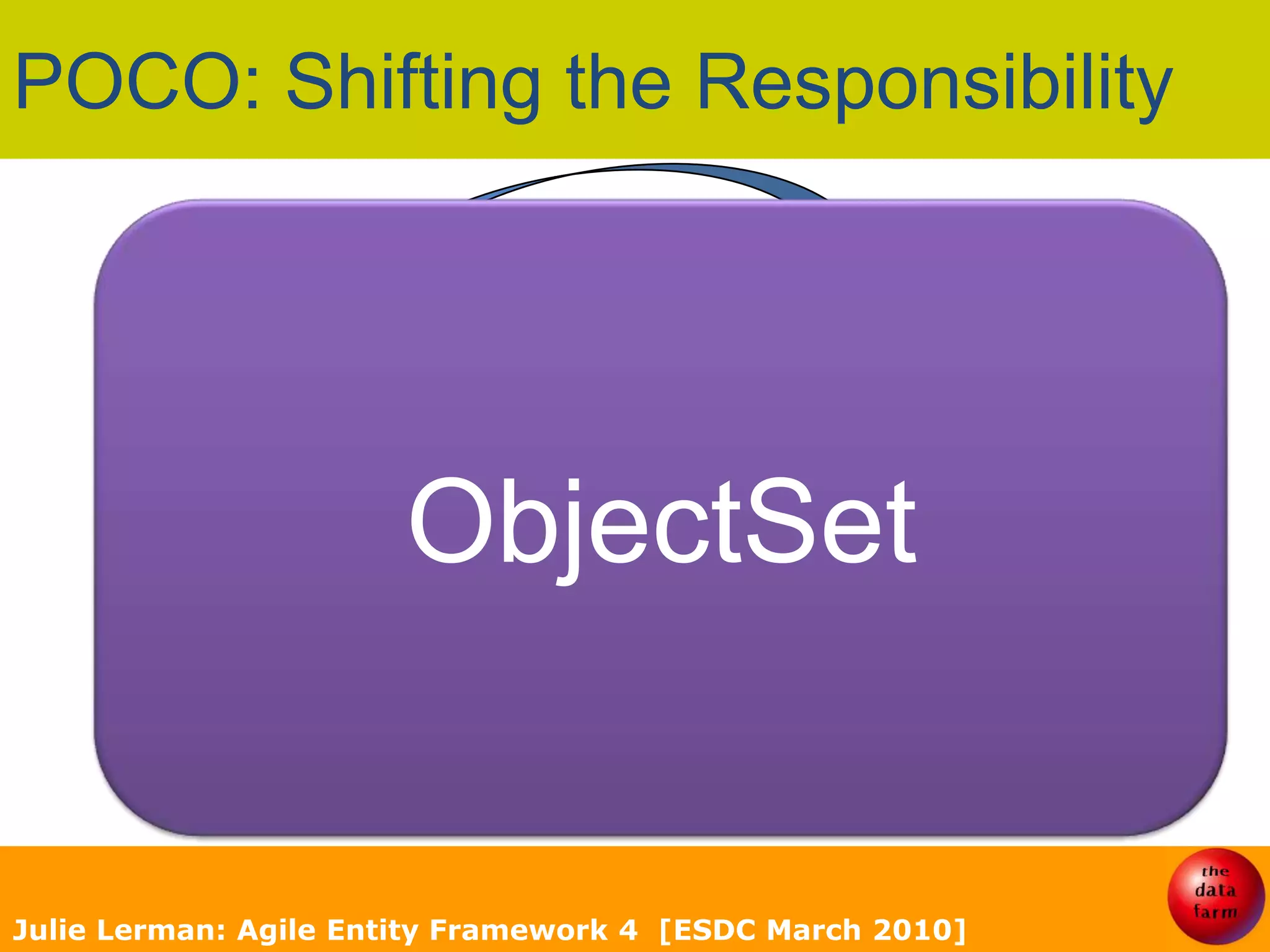 POCO: Shifting the Responsibility

ObjectSet

Julie Lerman: Agile Entity Framework 4 [ESDC March 2010]

the data farm